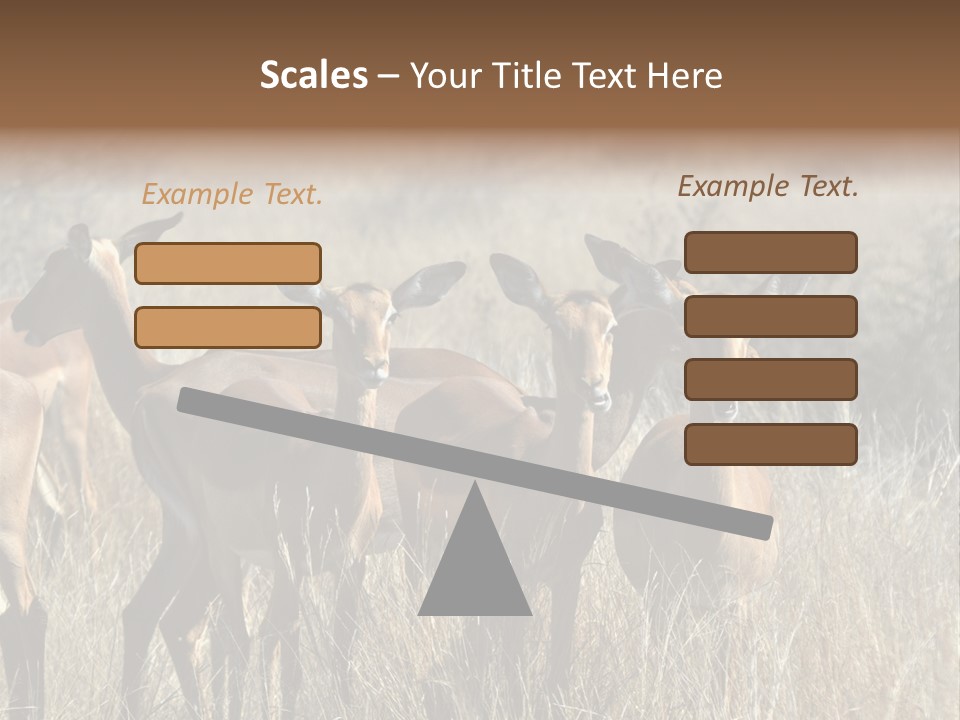 Scales – Your Title Text Here

Example Text.

Example Text.